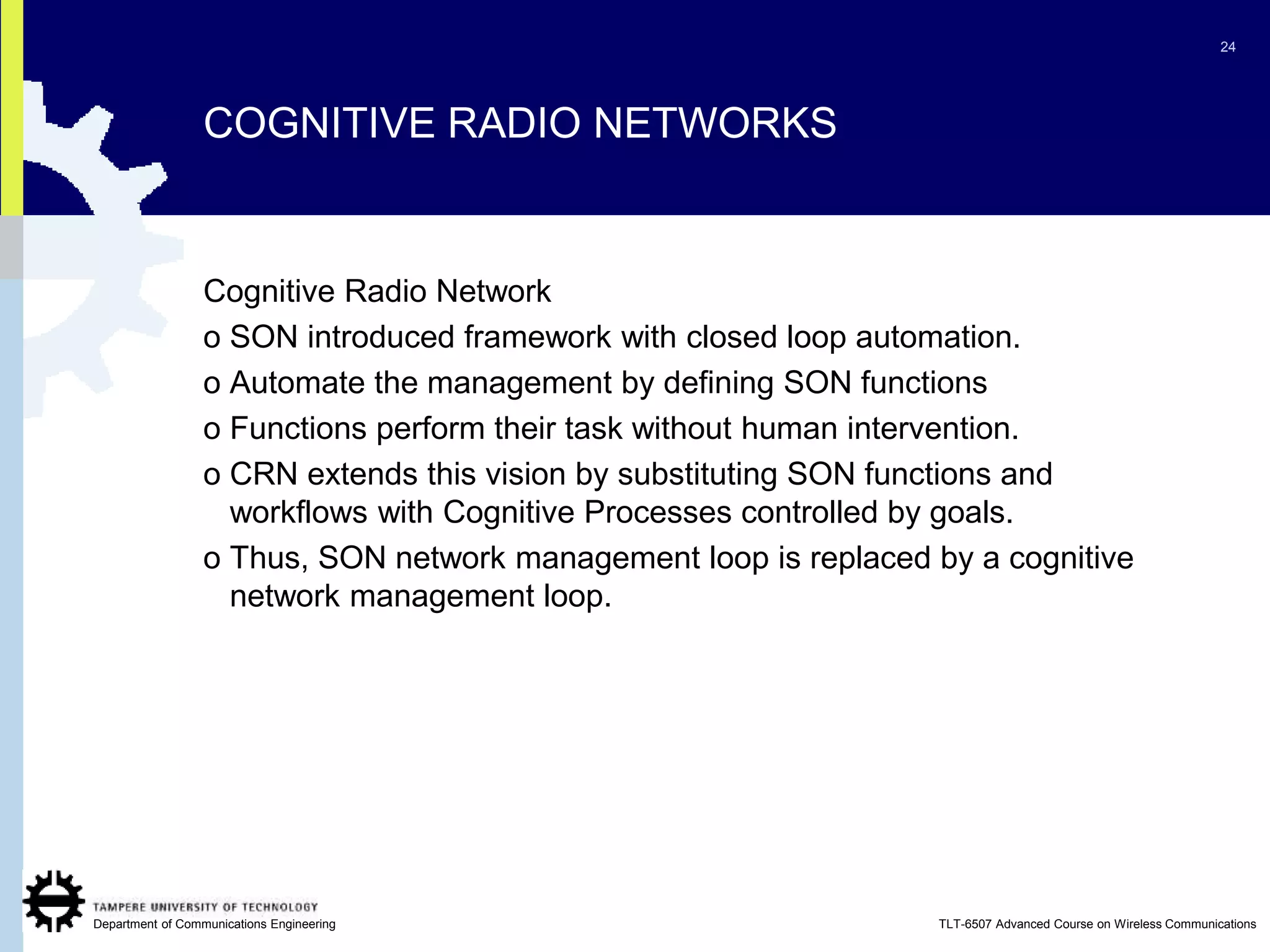 24

COGNITIVE RADIO NETWORKS

Cognitive Radio Network

o SON introduced framework with closed loop automation.

o Automate the management by defining SON functions

o Functions perform their task without human intervention.

o CRN extends this vision by substituting SON functions and workflows with Cognitive Processes controlled by goals.

o Thus, SON network management loop is replaced by a cognitive network management loop.

TAMPERE UNIVERSITY OF TECHNOLOGY
Department of Communications Engineering

TLT-6507 Advanced Course on Wireless Communications